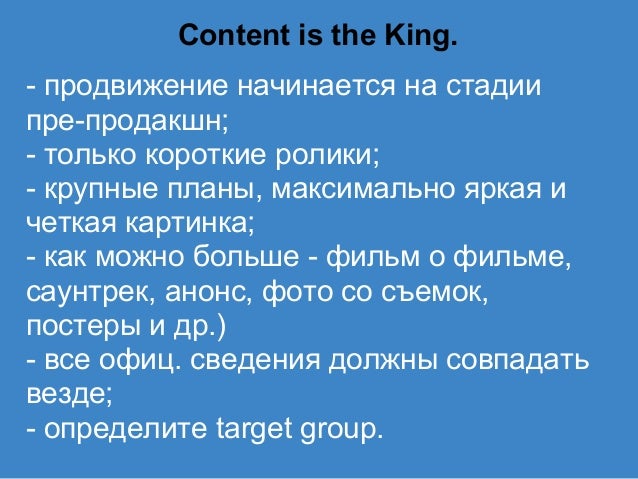 Content is the King.

- продвижение начинается на стадии пре-продакшн;
- только короткие ролики;
- крупные планы, максимально яркая и четкая картинка;
- как можно больше - фильм о фильме, саунтрек, анонс, фото со съемок, постеры и др.)
- все офиц. сведения должны совпадать везде;
- определите target group.